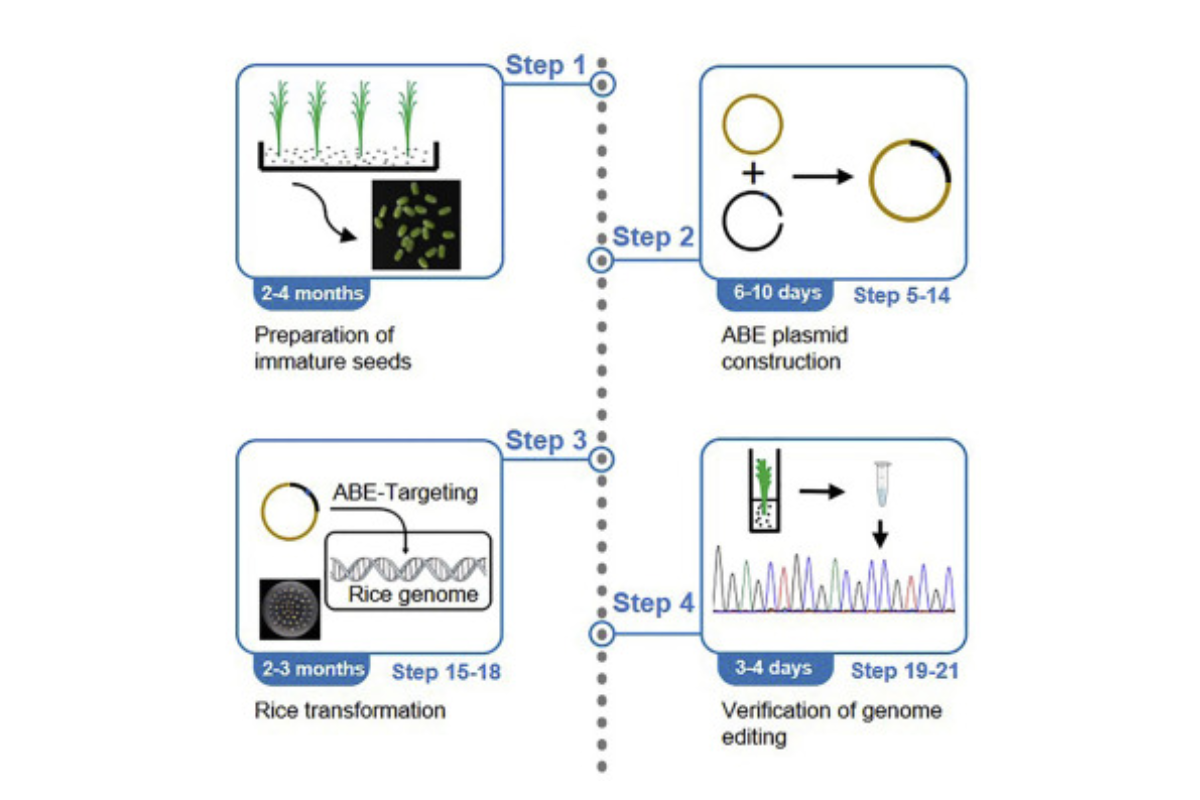 Step 1

2-4 months

Preparation of immature seeds

Step 2

6-10 days Step 5-14

ABE plasmid construction

Step 3

ABE-Targeting

Rice genome

2-3 months Step 15-18

Rice transformation

Step 4

3-4 days Step 19-21

Verification of genome editing